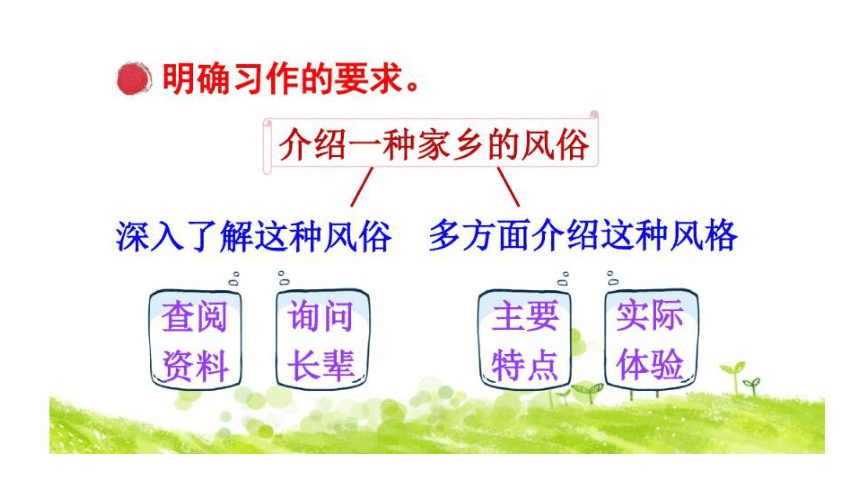 明确习作的要求。

介绍一种家乡的风俗

深入了解这种风俗

多方面介绍这种风格

查阅资料

询问长辈

主要特点

实际体验